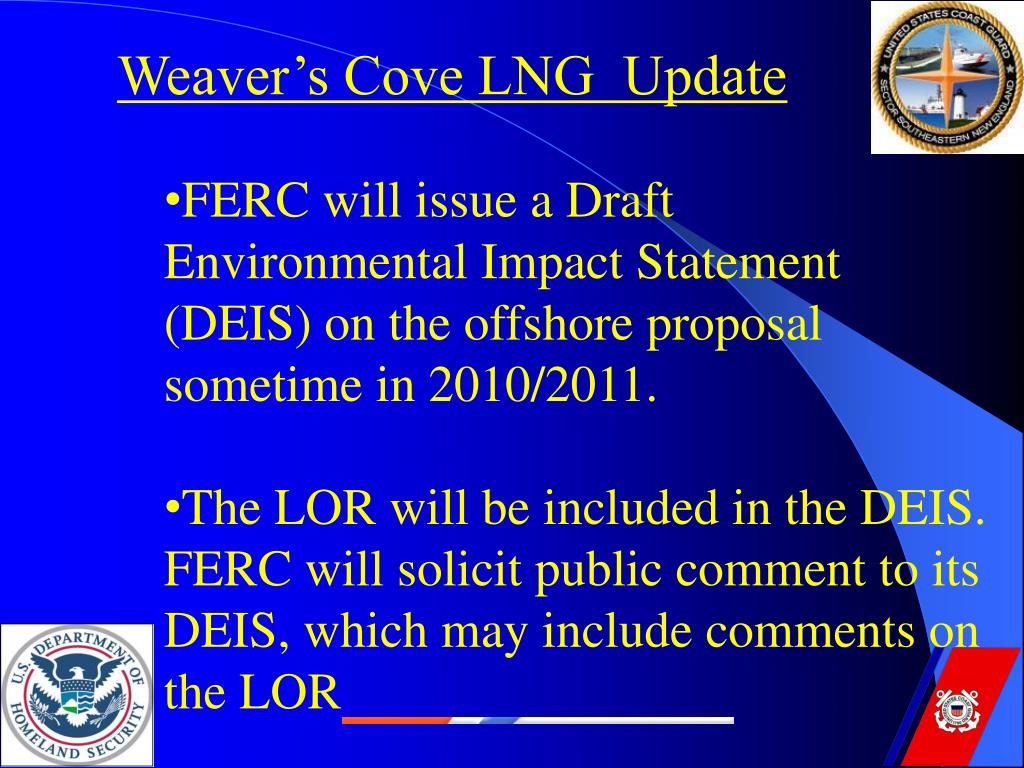 Weaver's Cove LNG Update

UNITED STATES COAST GUARD SECTOR SOUTHEASTERN NEW ENGLAND

•FERC will issue a Draft Environmental Impact Statement (DEIS) on the offshore proposal sometime in 2010/2011.

•The LOR will be included in the DEIS. FERC will solicit public comment to its DEIS, which may include comments on the LOR

U.S. DEPARTMENT OF HOMELAND SECURITY